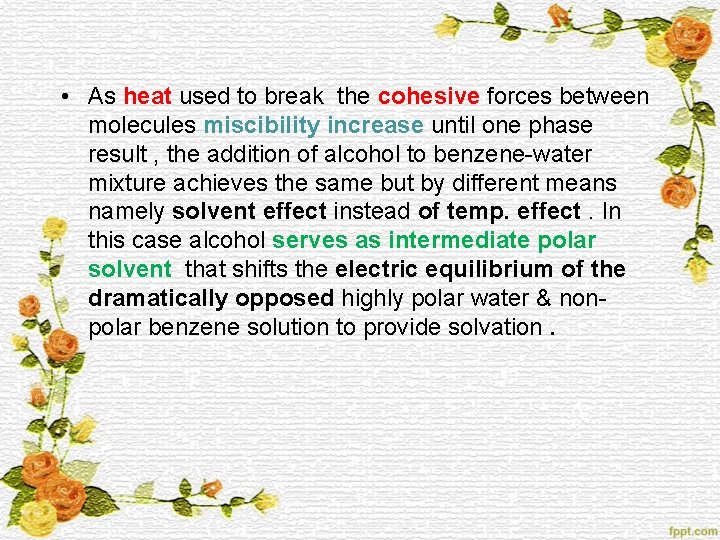 • As heat used to break the cohesive forces between molecules miscibility increase until one phase result , the addition of alcohol to benzene-water mixture achieves the same but by different means namely solvent effect instead of temp. effect . In this case alcohol serves as intermediate polar solvent that shifts the electric equilibrium of the dramatically opposed highly polar water & non-polar benzene solution to provide solvation .

fppt.com